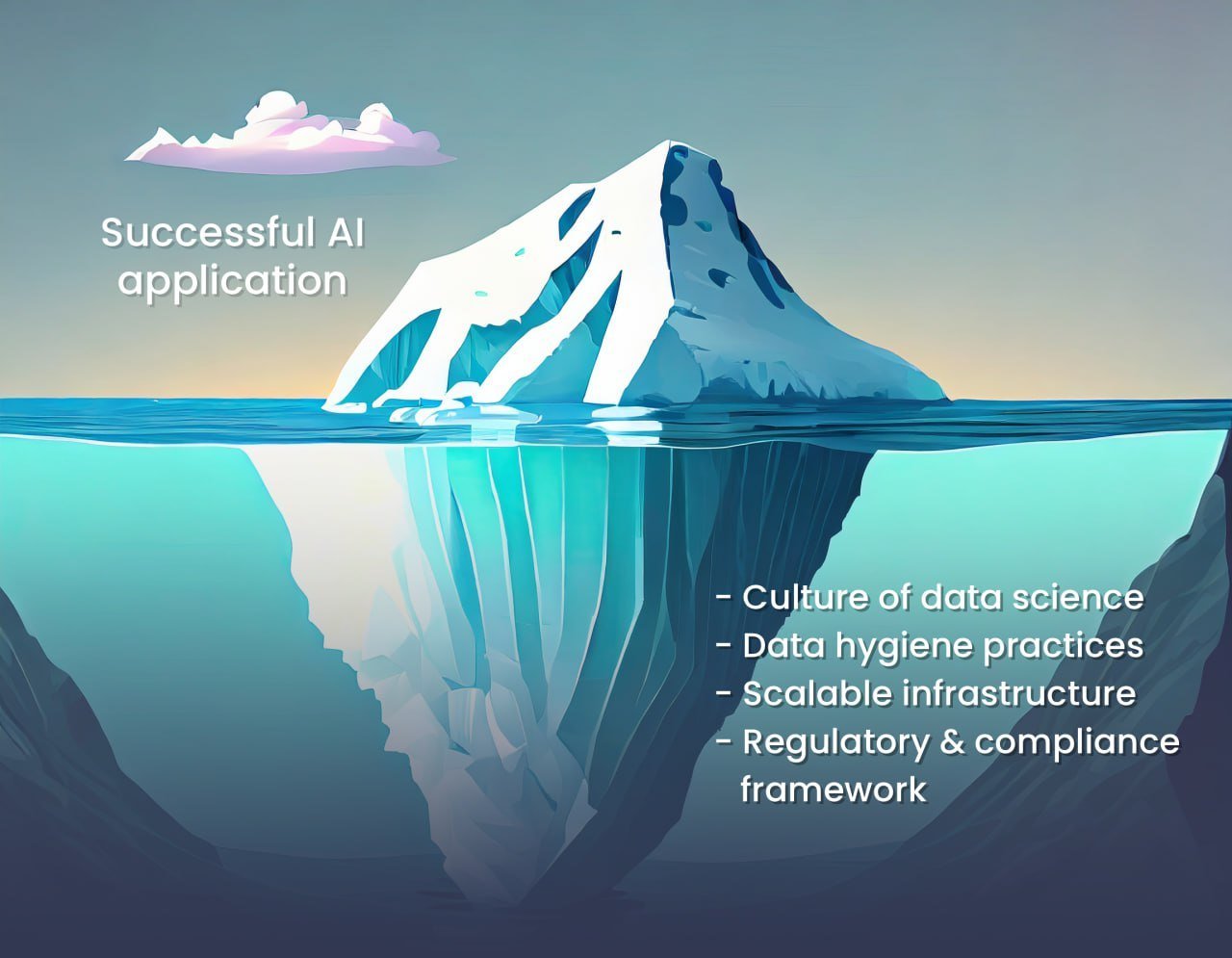 Successful AI application

- Culture of data science
- Data hygiene practices
- Scalable infrastructure
- Regulatory & compliance framework